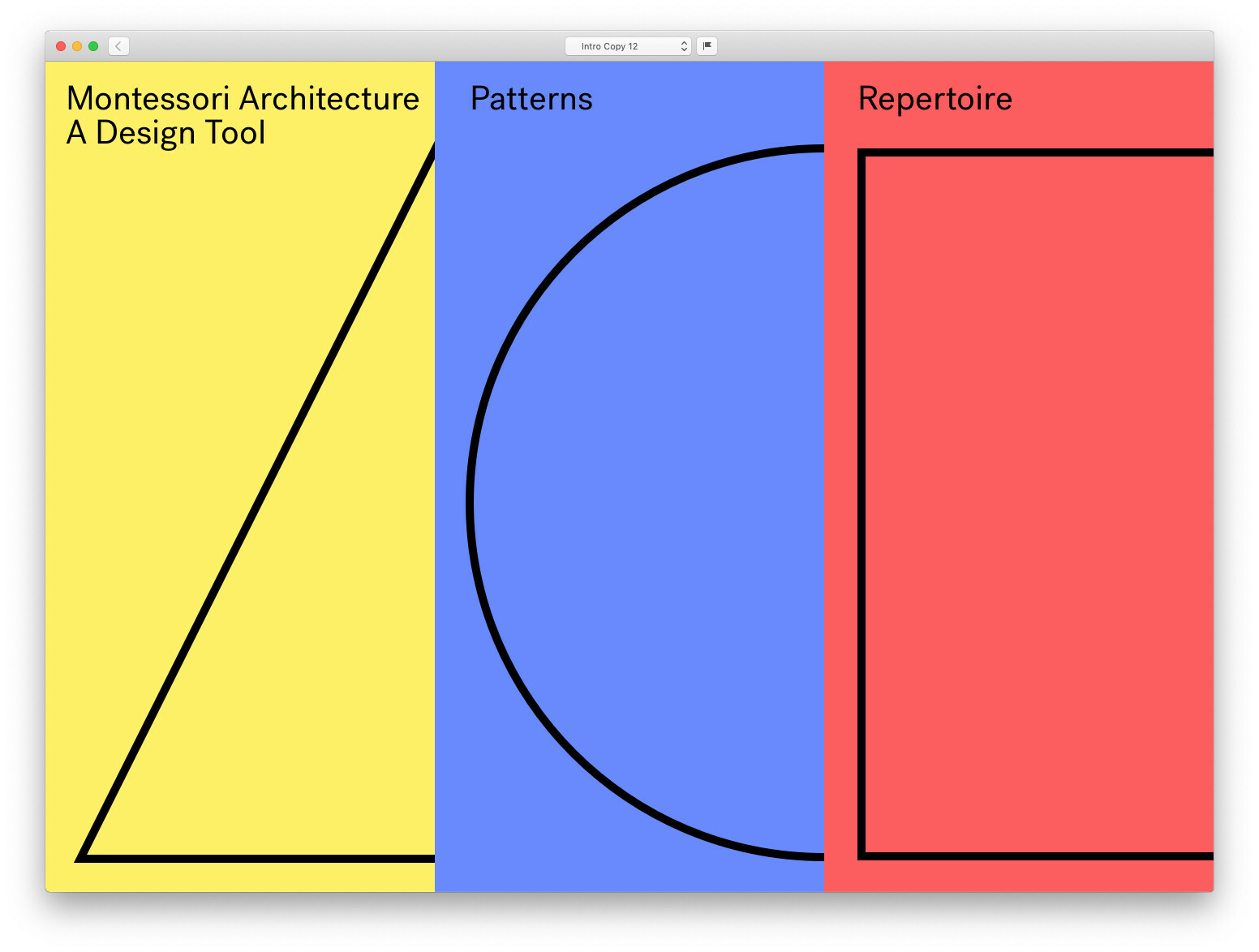 Intro Copy 12

Montessori Architecture
A Design Tool

Patterns

Repertoire